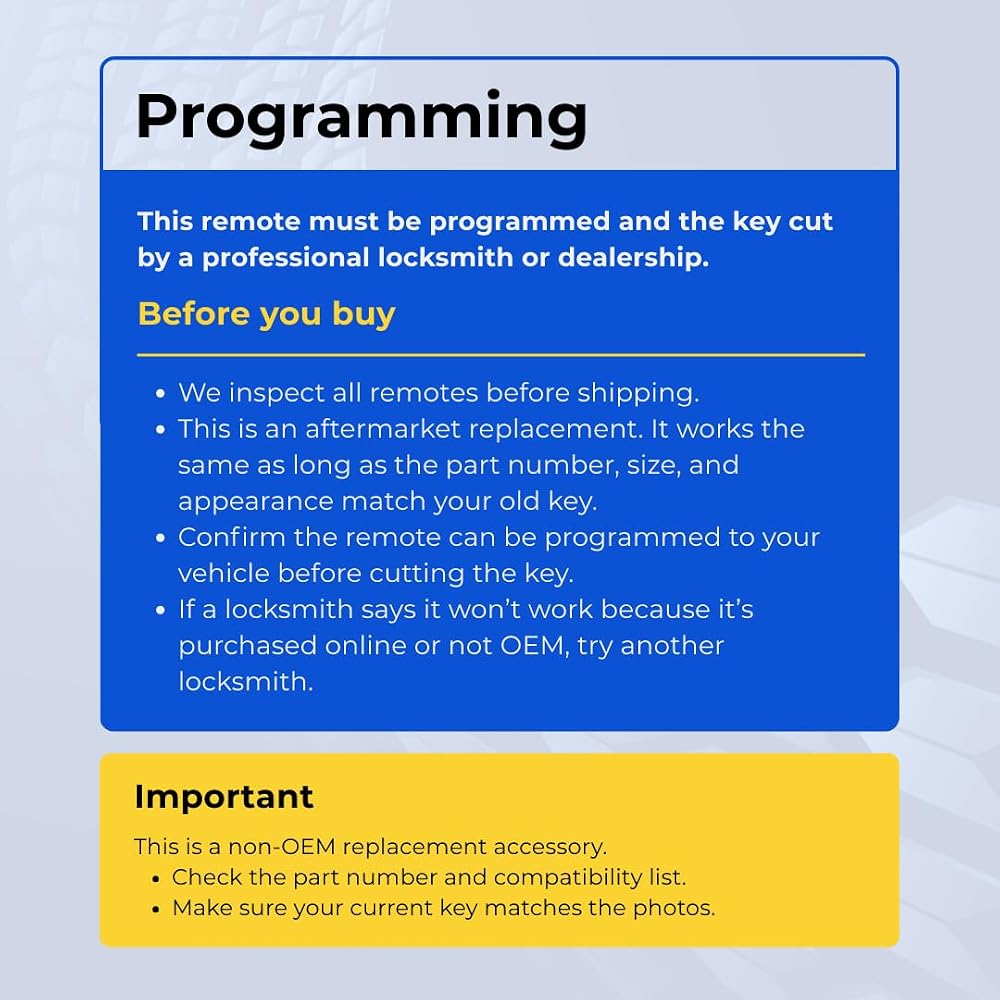 Programming

This remote must be programmed and the key cut by a professional locksmith or dealership.

Before you buy

• We inspect all remotes before shipping.
• This is an aftermarket replacement. It works the same as long as the part number, size, and appearance match your old key.
• Confirm the remote can be programmed to your vehicle before cutting the key.
• If a locksmith says it won't work because it's purchased online or not OEM, try another locksmith.

Important

This is a non-OEM replacement accessory.
• Check the part number and compatibility list.
• Make sure your current key matches the photos.